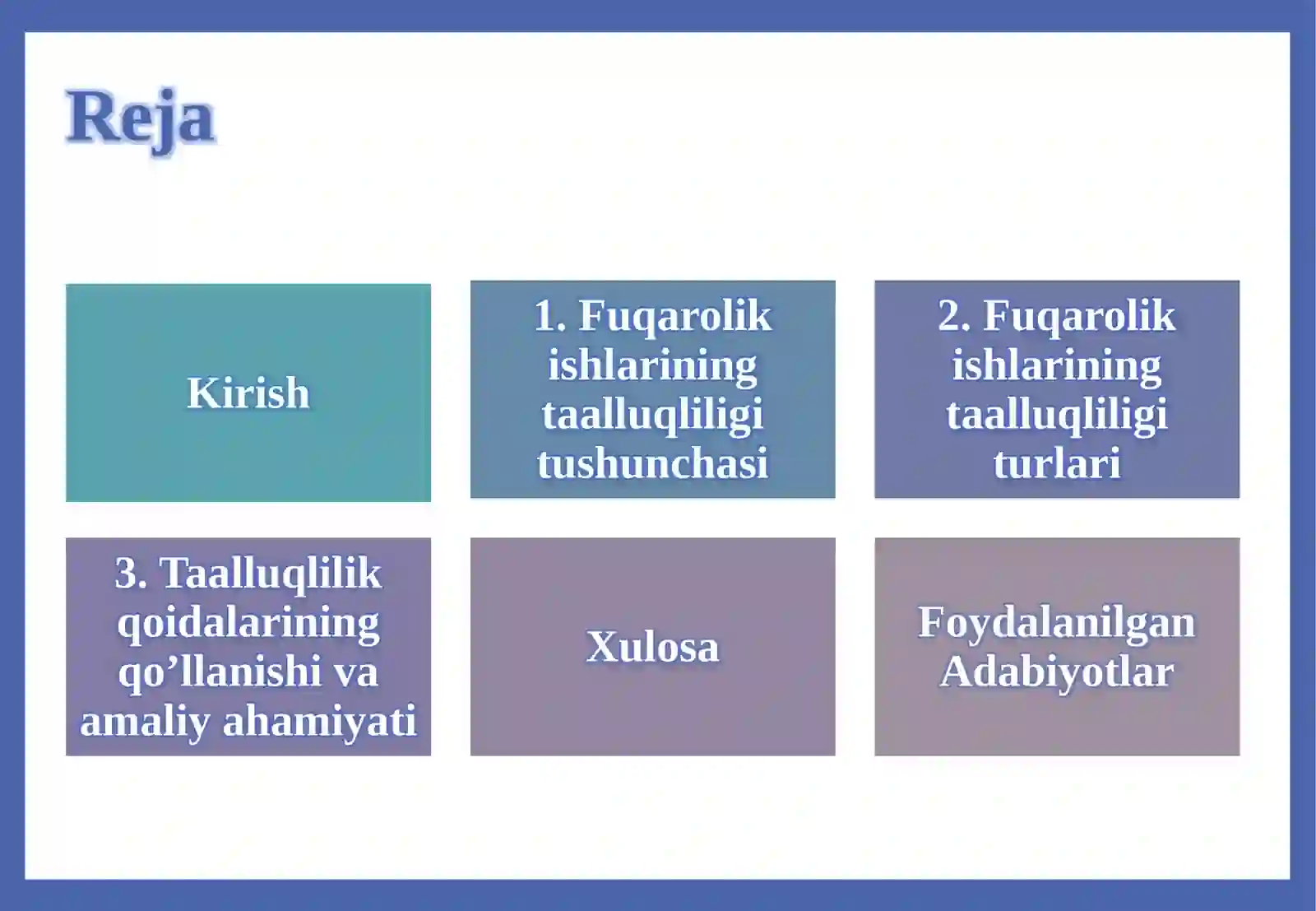 Reja

Kirish

1. Fuqarolik ishlarining taalluqliligi tushunchasi

2. Fuqarolik ishlarining taalluqliligi turlari

3. Taalluqlilik qoidalarining qo’llanishi va amaliy ahamiyati

Xulosa

Foydalanilgan Adabiyotlar